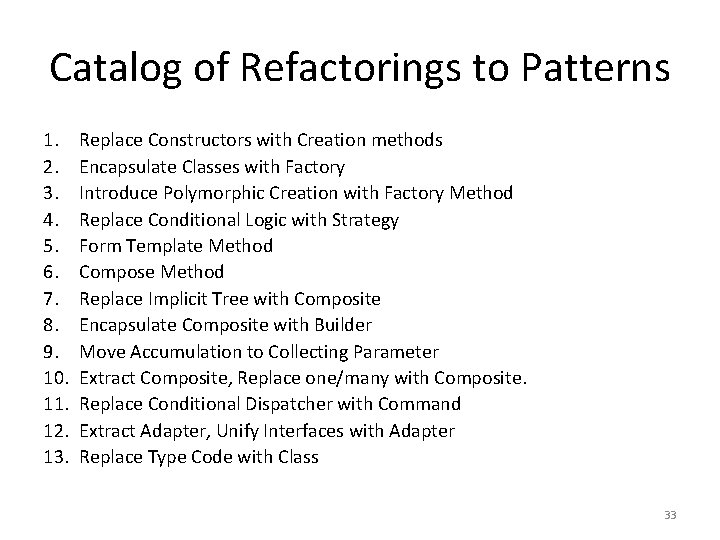 Catalog of Refactorings to Patterns

1. Replace Constructors with Creation methods
2. Encapsulate Classes with Factory
3. Introduce Polymorphic Creation with Factory Method
4. Replace Conditional Logic with Strategy
5. Form Template Method
6. Compose Method
7. Replace Implicit Tree with Composite
8. Encapsulate Composite with Builder
9. Move Accumulation to Collecting Parameter
10. Extract Composite, Replace one/many with Composite.
11. Replace Conditional Dispatcher with Command
12. Extract Adapter, Unify Interfaces with Adapter
13. Replace Type Code with Class

33